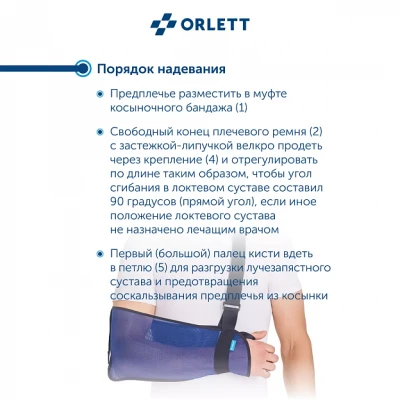 ORLETT

Порядок надевания

Предплечье разместить в муфте косыночного бандажа (1)

Свободный конец плечевого ремня (2) с застежкой-липучкой велкро продеть через крепление (4) и отрегулировать по длине таким образом, чтобы угол сгибания в локтевом суставе составил 90 градусов (прямой угол), если иное положение локтевого сустава не назначено лечащим врачом

Первый (большой) палец кисти вдеть в петлю (5) для разгрузки лучезапястного сустава и предотвращения соскальзывания предплечья из косынки